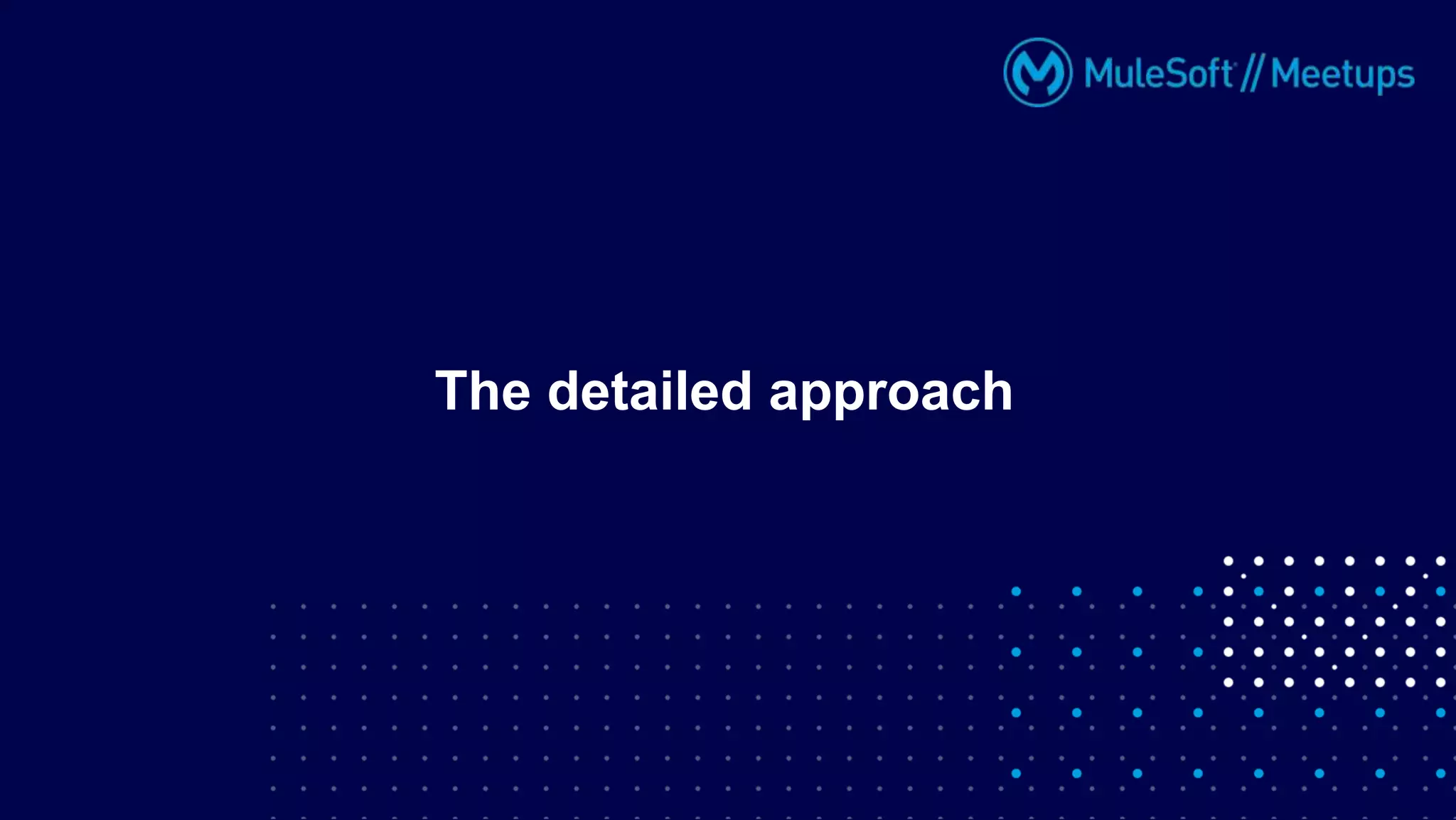 MuleSoft // Meetups

The detailed approach